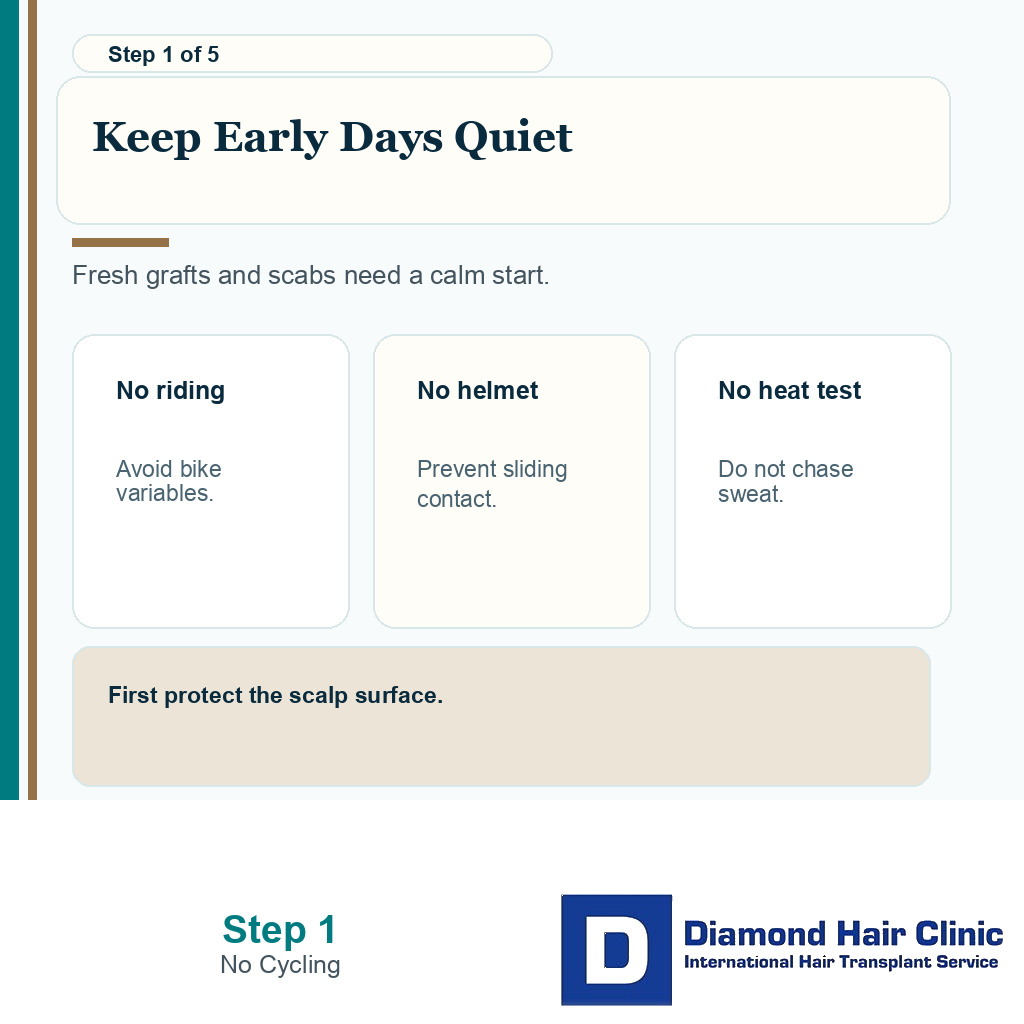 Step 1 of 5

Keep Early Days Quiet

Fresh grafts and scabs need a calm start.

No riding

Avoid bike variables.

No helmet

Prevent sliding contact.

No heat test

Do not chase sweat.

First protect the scalp surface.

Step 1
No Cycling

D

Diamond Hair Clinic
International Hair Transplant Service